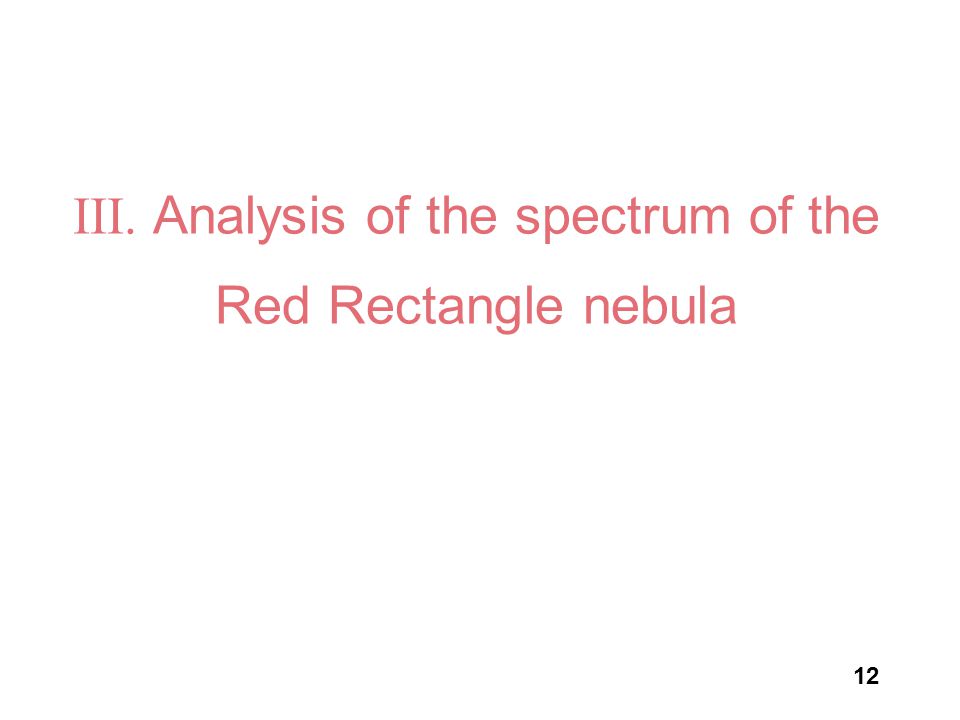 III. Analysis of the spectrum of the Red Rectangle nebula

12